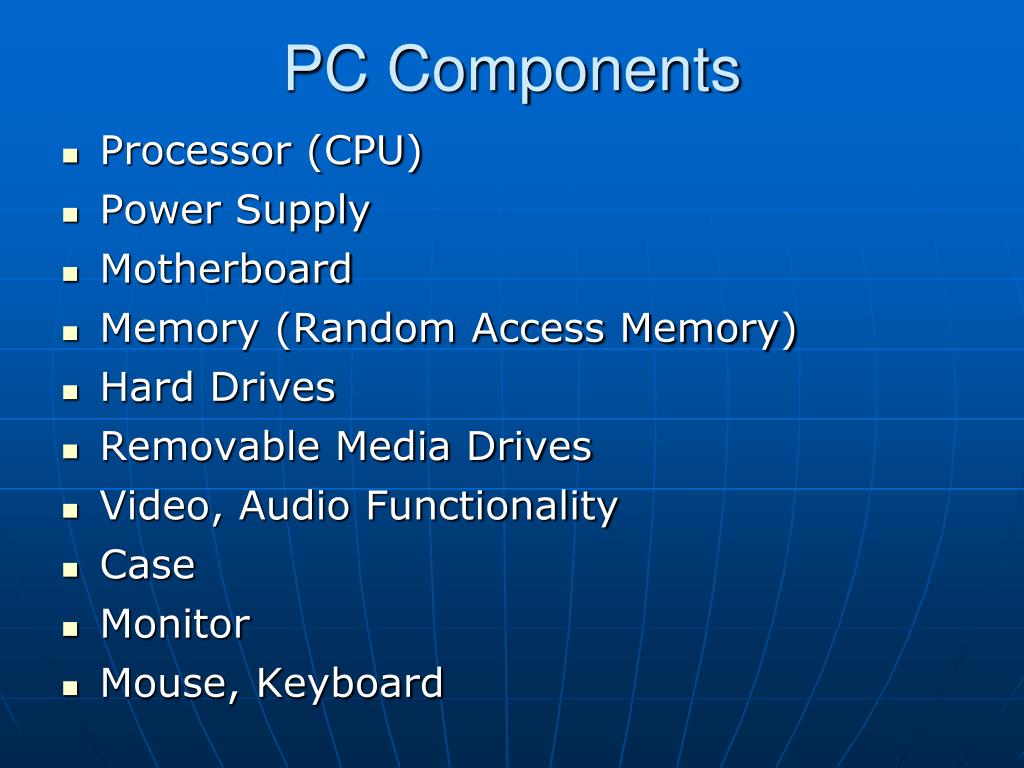 PC Components

- Processor (CPU)
- Power Supply
- Motherboard
- Memory (Random Access Memory)
- Hard Drives
- Removable Media Drives
- Video, Audio Functionality
- Case
- Monitor
- Mouse, Keyboard